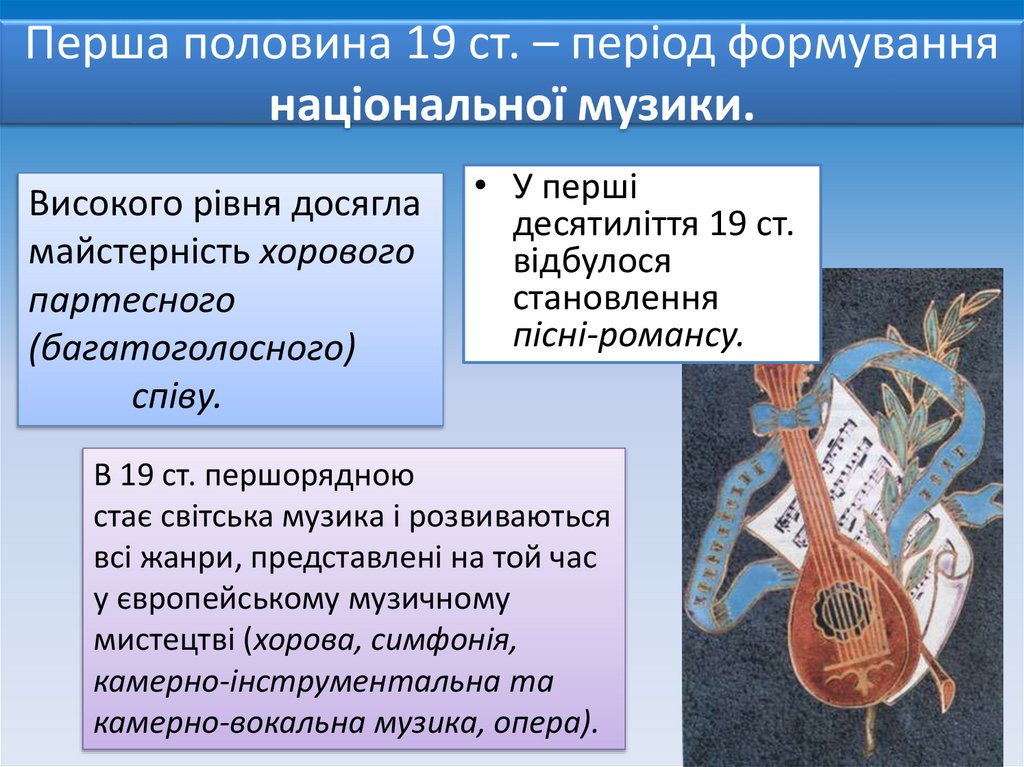 Перша половина 19 ст. – період формування національної музики.

Високого рівня досягла майстерність хорового партесного (багатоголосного) співу.

• У перші десятиліття 19 ст. відбулося становлення пісні-романсу.

В 19 ст. першорядною стає світська музика і розвиваються всі жанри, представлені на той час у європейському музичному мистецтві (хорова, симфонія, камерно-інструментальна та камерно-вокальна музика, опера).